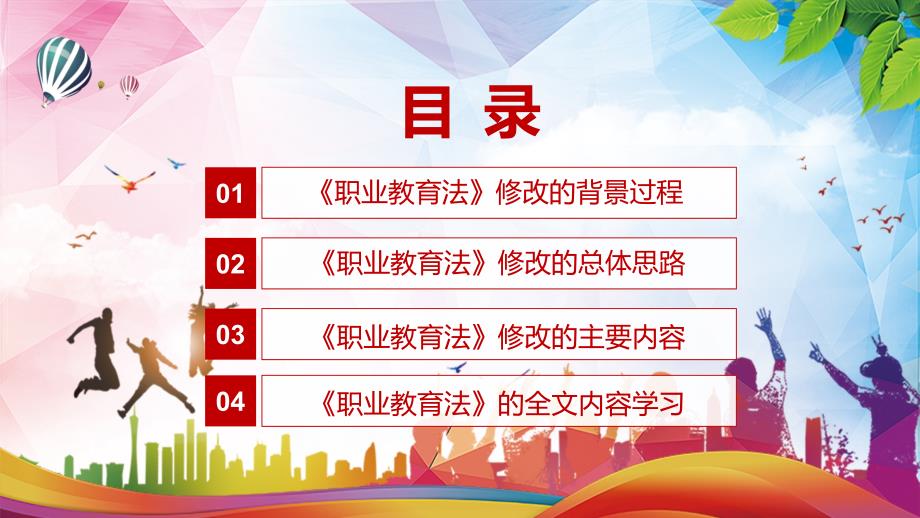 目录

01 《职业教育法》修改的背景过程

02 《职业教育法》修改的总体思路

03 《职业教育法》修改的主要内容

04 《职业教育法》的全文内容学习